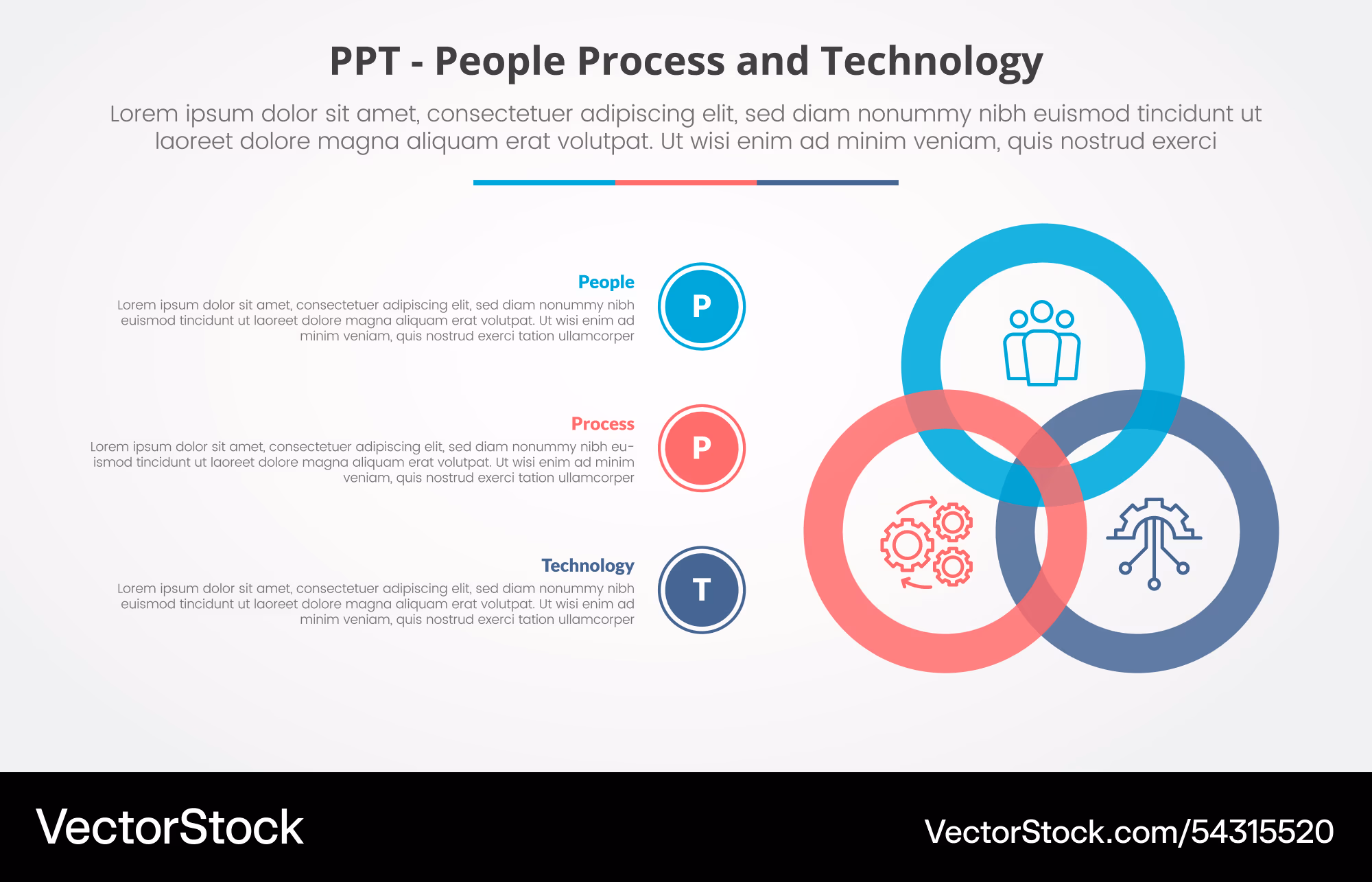 PPT - People Process and Technology

Lorem ipsum dolor sit amet, consectetuer adipiscing elit, sed diam nonummy nibh euismod tincidunt ut laoreet dolore magna aliquam erat volutpat. Ut wisi enim ad minim veniam, quis nostrud exerci

People
Lorem ipsum dolor sit amet, consectetuer adipiscing elit, sed diam nonummy nibh euismod tincidunt ut laoreet dolore magna aliquam erat volutpat. Ut wisi enim ad minim veniam, quis nostrud exerci tation ullamcorper

P

Process
Lorem ipsum dolor sit amet, consectetuer adipiscing elit, sed diam nonummy nibh euismod tincidunt ut laoreet dolore magna aliquam erat volutpat. Ut wisi enim ad minim veniam, quis nostrud exerci tation ullamcorper

P

Technology
Lorem ipsum dolor sit amet, consectetuer adipiscing elit, sed diam nonummy nibh euismod tincidunt ut laoreet dolore magna aliquam erat volutpat. Ut wisi enim ad minim veniam, quis nostrud exerci tation ullamcorper

T

VectorStock

VectorStock.com/54315520